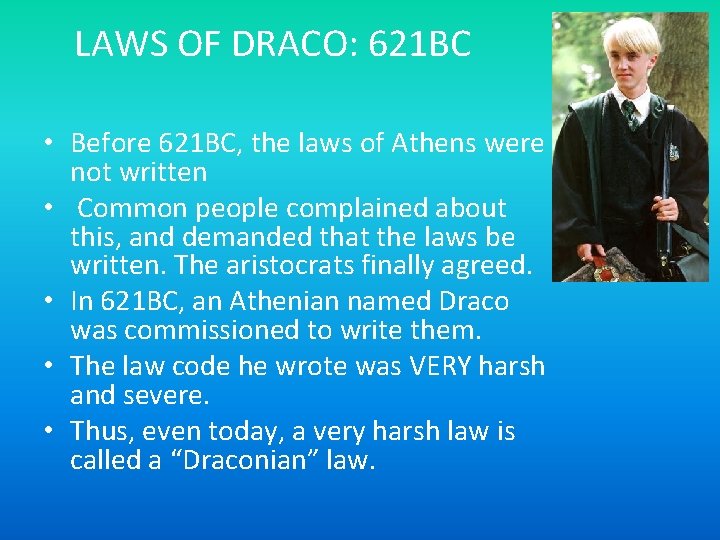 LAWS OF DRACO: 621BC

• Before 621BC, the laws of Athens were not written
• Common people complained about this, and demanded that the laws be written. The aristocrats finally agreed.
• In 621BC, an Athenian named Draco was commissioned to write them.
• The law code he wrote was VERY harsh and severe.
• Thus, even today, a very harsh law is called a “Draconian” law.